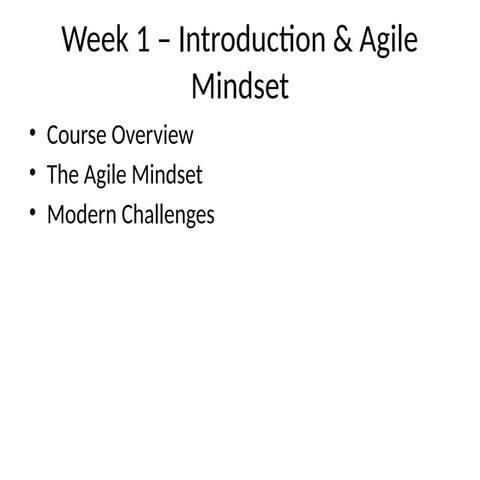 Week 1 – Introduction & Agile Mindset

• Course Overview
• The Agile Mindset
• Modern Challenges